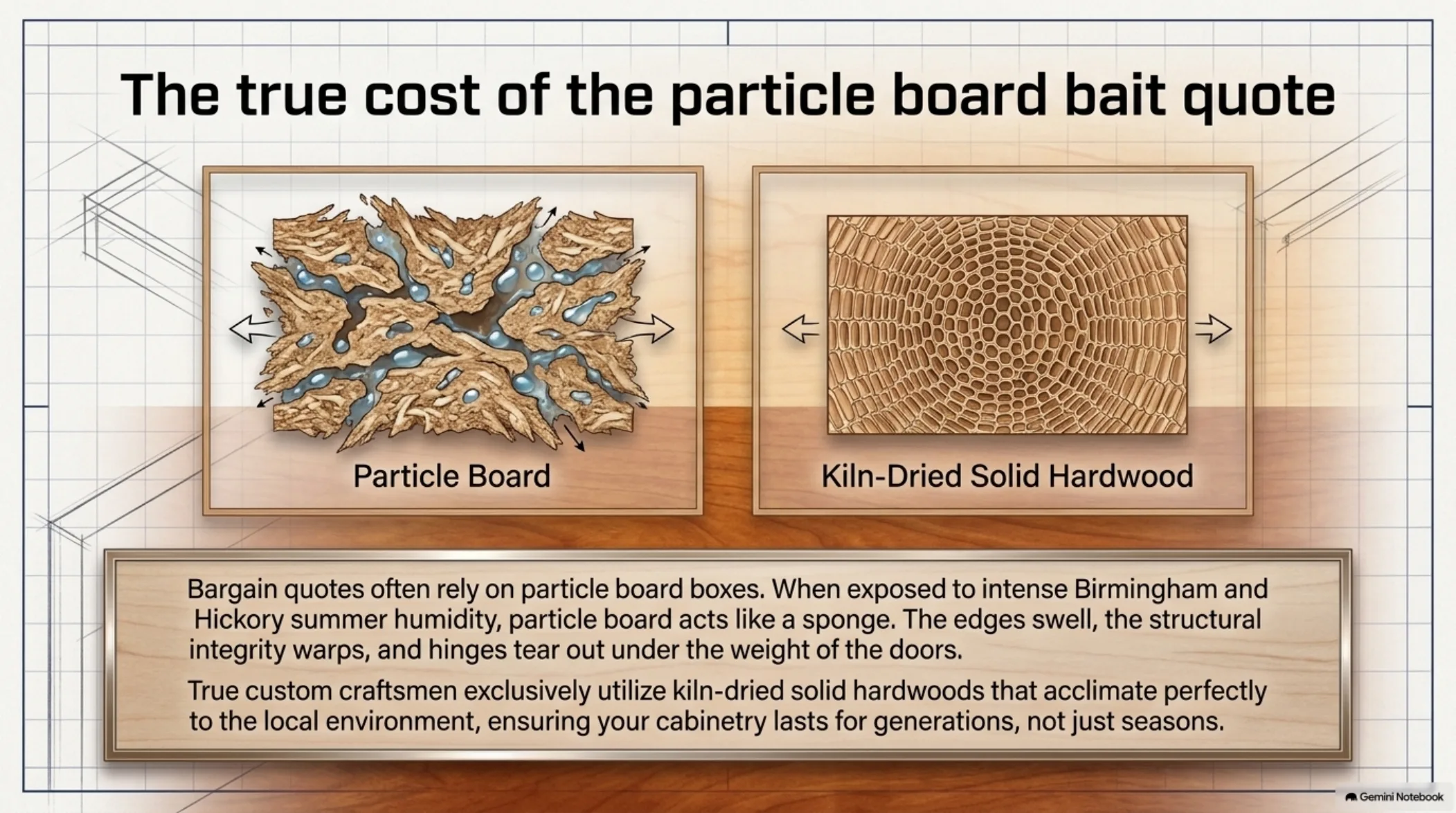 The true cost of the particle board bait quote

Particle Board

Kiln-Dried Solid Hardwood

Bargain quotes often rely on particle board boxes. When exposed to intense Birmingham and Hickory summer humidity, particle board acts like a sponge. The edges swell, the structural integrity warps, and hinges tear out under the weight of the doors.

True custom craftsmen exclusively utilize kiln-dried solid hardwoods that acclimate perfectly to the local environment, ensuring your cabinetry lasts for generations, not just seasons.

Gemini Notebook